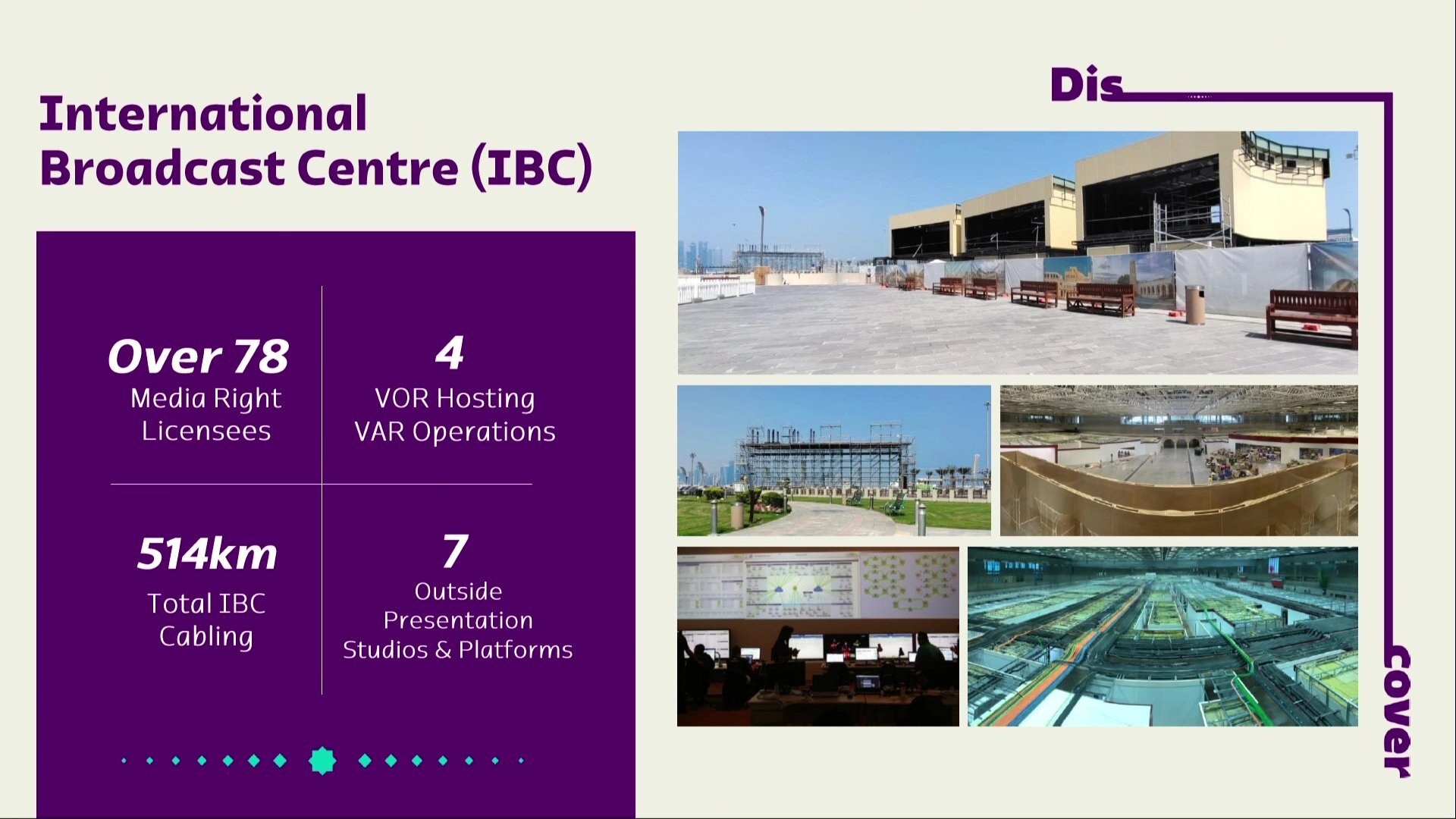 International Broadcast Centre (IBC)

Over 78
Media Right Licensees

4
VOR Hosting VAR Operations

514km
Total IBC Cabling

7
Outside Presentation Studios & Platforms

Dis
cover